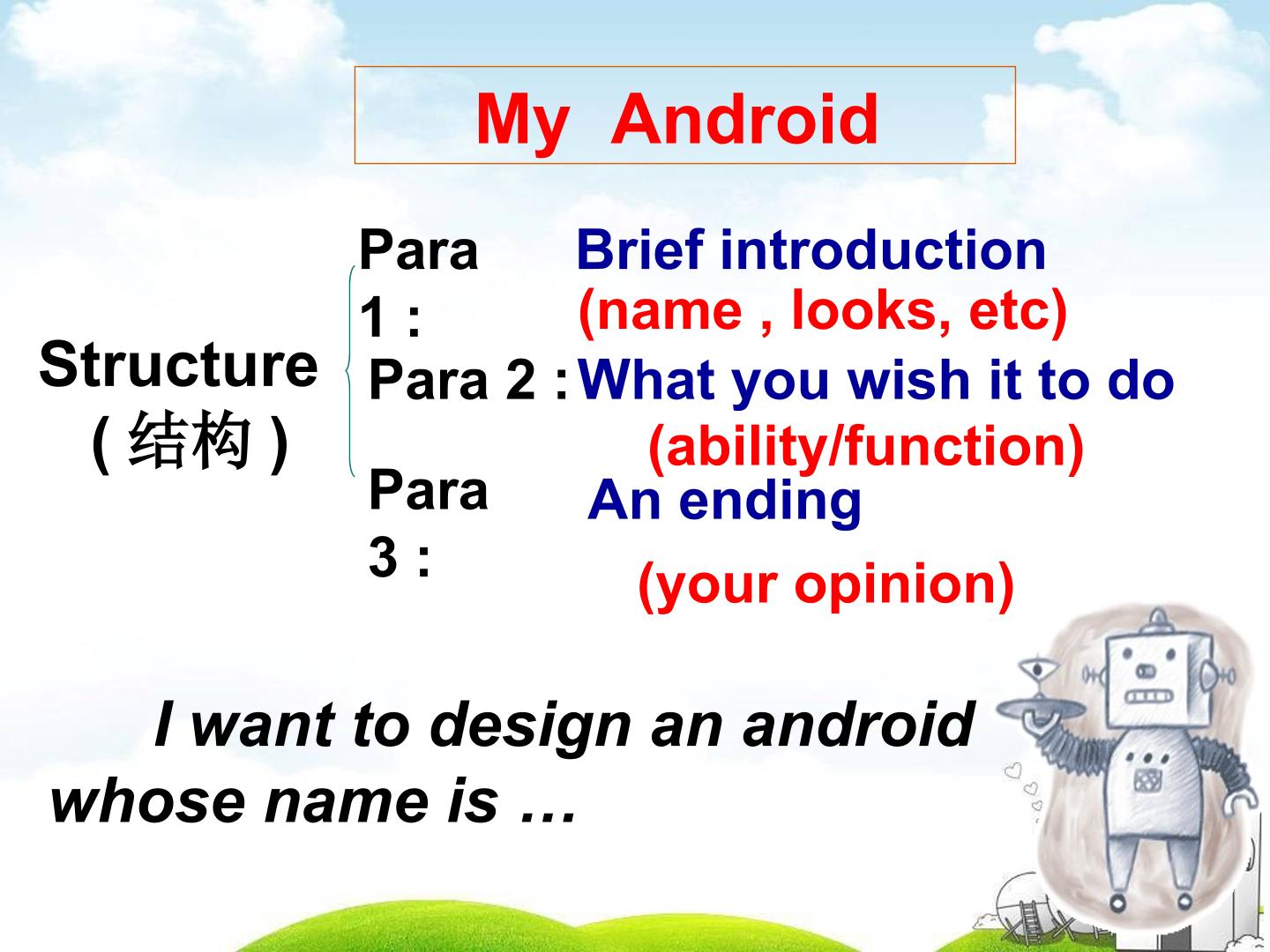 My Android

Structure ( 结构 )

Para 1 : Brief introduction (name , looks, etc)

Para 2 : What you wish it to do (ability/function)

Para 3 : An ending (your opinion)

I want to design an android whose name is …